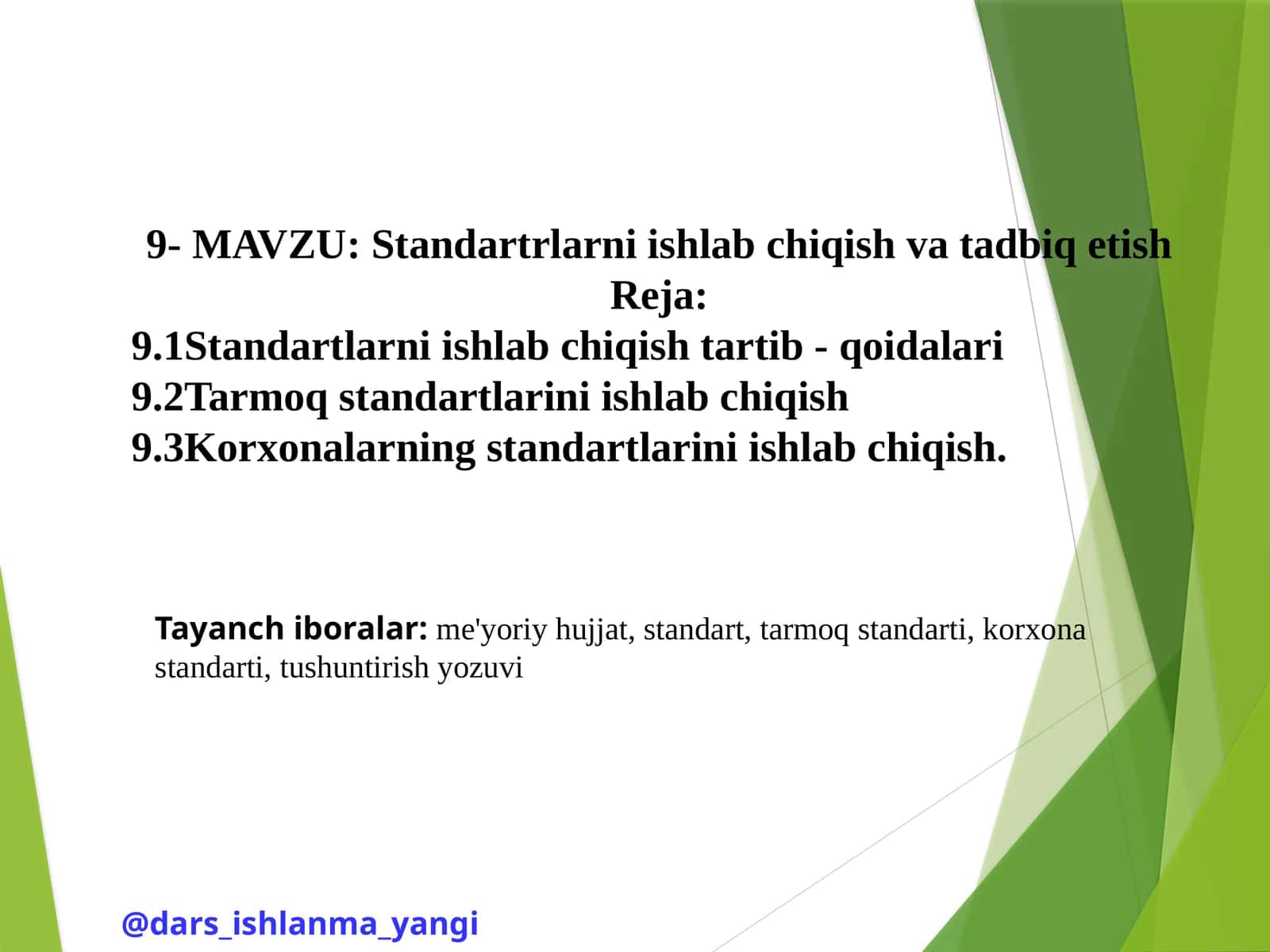 9- MAVZU: Standartrlarni ishlab chiqish va tadbiq etish
Reja:
9.1Standartlarni ishlab chiqish tartib - qoidalari
9.2Tarmoq standartlarini ishlab chiqish
9.3Korxonalarning standartlarini ishlab chiqish.

Tayanch iboralar: me'yoriy hujjat, standart, tarmoq standarti, korxona standarti, tushuntirish yozuvi

@dars_ishlanma_yangi